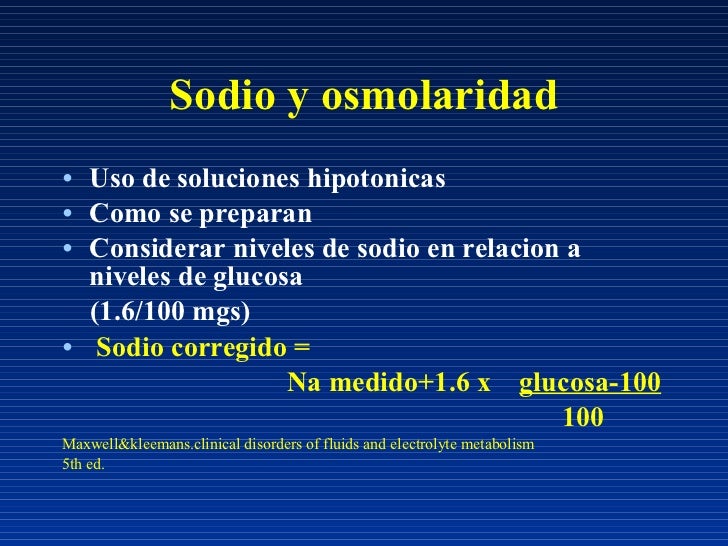 Sodio y osmolaridad

• Uso de soluciones hipotonicas
• Como se preparan
• Considerar niveles de sodio en relacion a niveles de glucosa

(1.6/100 mgs)

• Sodio corregido =

Na medido+1.6 x $\frac{\text{glucosa-100}}{100}$

Maxwell&kleemans.clinical disorders of fluids and electrolyte metabolism 5th ed.